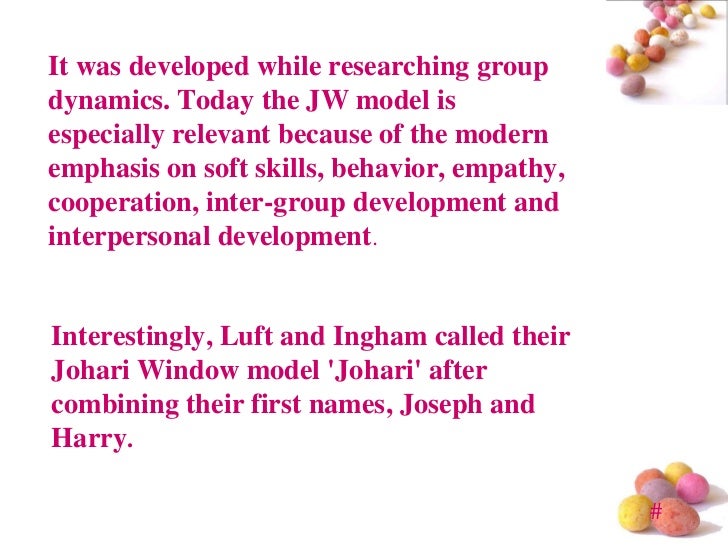 It was developed while researching group dynamics. Today the JW model is especially relevant because of the modern emphasis on soft skills, behavior, empathy, cooperation, inter-group development and interpersonal development.

Interestingly, Luft and Ingham called their Johari Window model 'Johari' after combining their first names, Joseph and Harry.

#